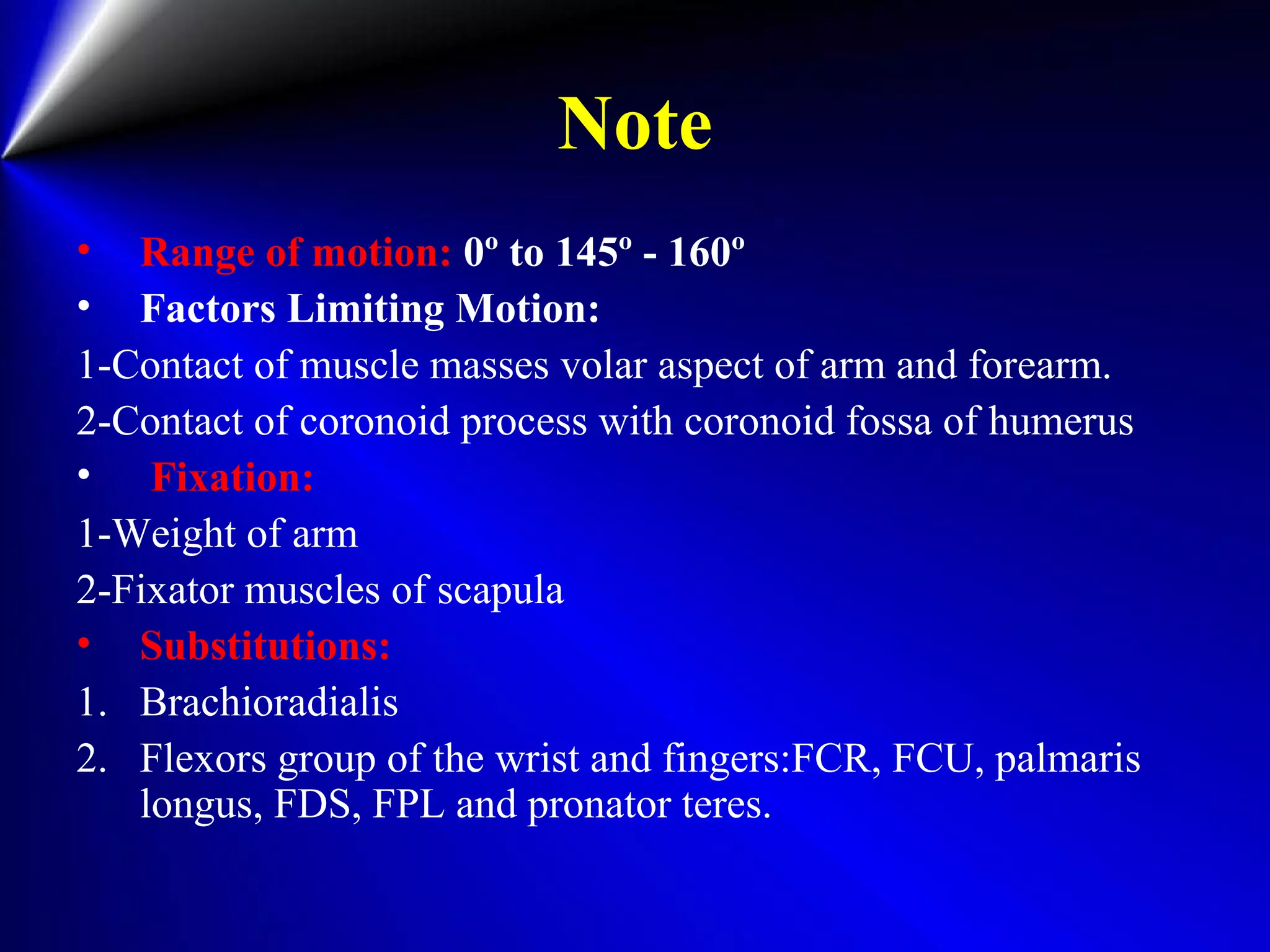 Note

• Range of motion: 0º to 145º - 160º
• Factors Limiting Motion:
1-Contact of muscle masses volar aspect of arm and forearm.
2-Contact of coronoid process with coronoid fossa of humerus
• Fixation:
1-Weight of arm
2-Fixator muscles of scapula
• Substitutions:
1. Brachioradialis
2. Flexors group of the wrist and fingers:FCR, FCU, palmaris longus, FDS, FPL and pronator teres.